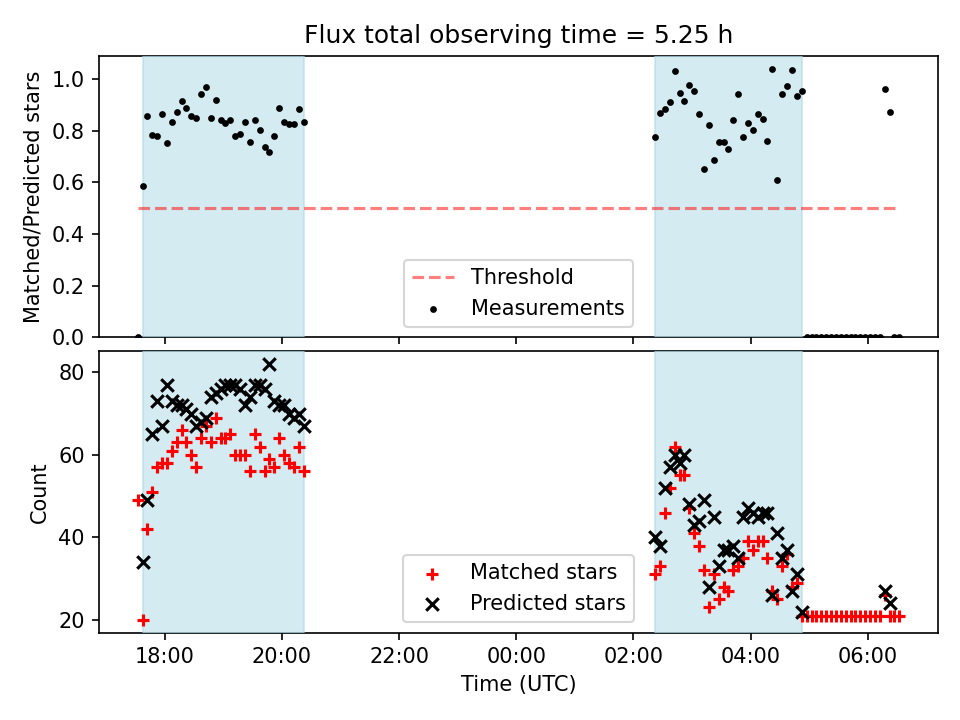 Flux total observing time = 5.25 h

Matched/Predicted stars

1.0
0.8
0.6
0.4
0.2
0.0

Threshold
Measurements

Count

80
60
40
20

Matched stars
Predicted stars

18:00
20:00
22:00
00:00
02:00
04:00
06:00

Time (UTC)